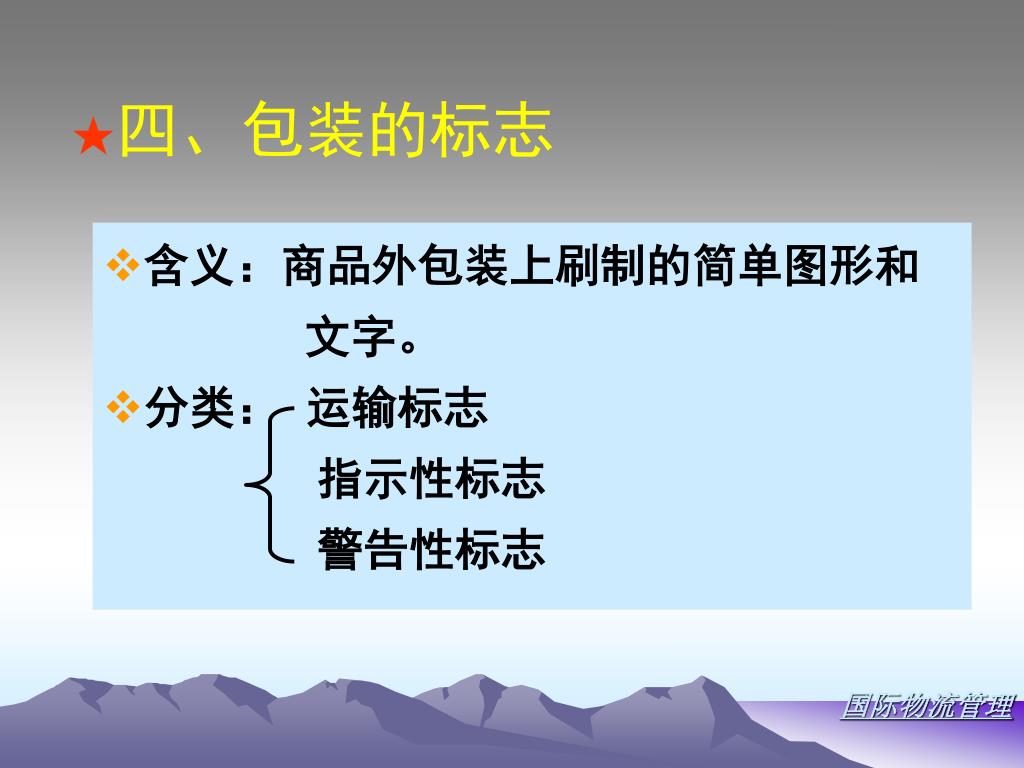 ★四、包装的标志

❖含义：商品外包装上刷制的简单图形和文字。

❖分类：运输标志
指示性标志
警告性标志

国际物流管理